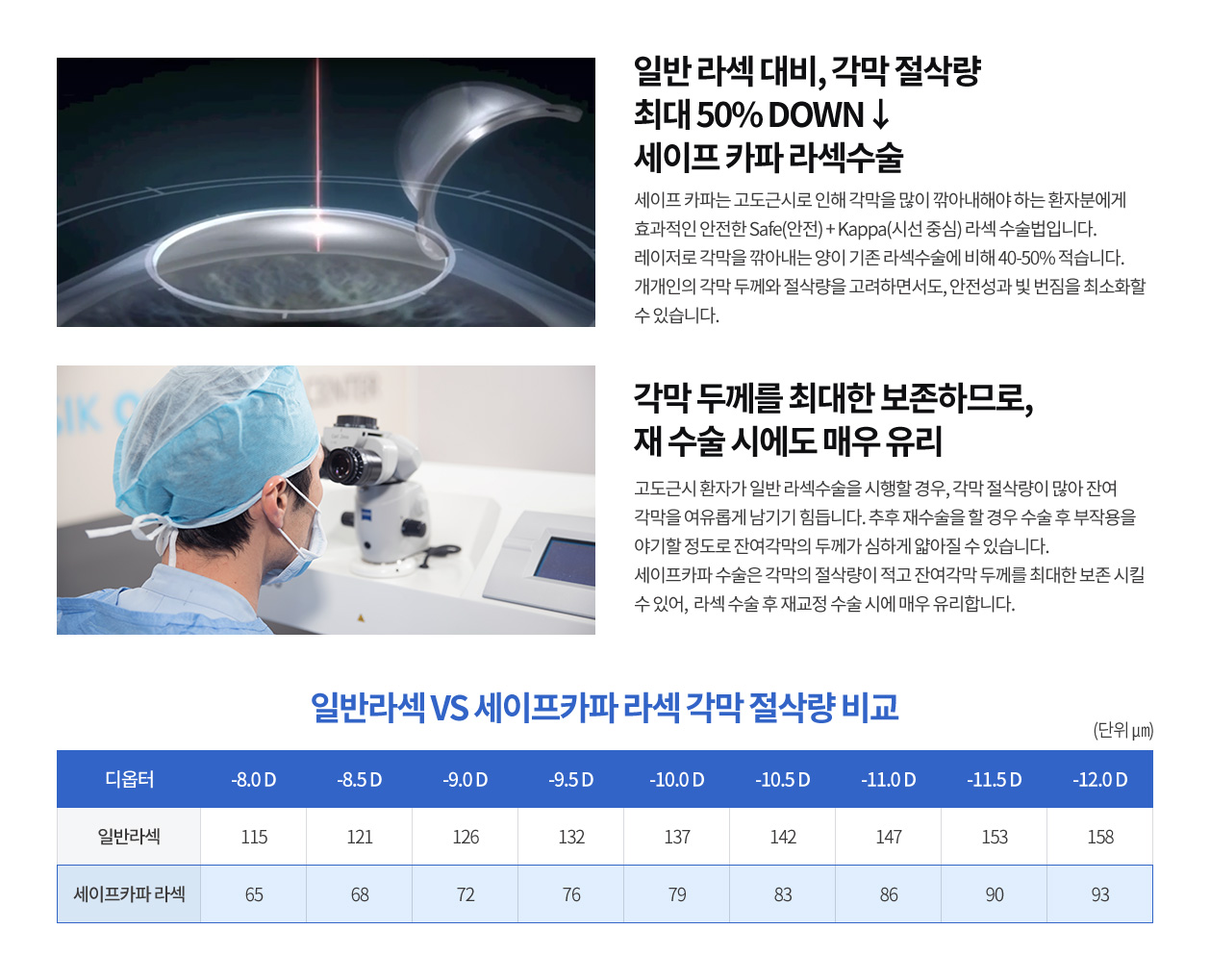 일반 라섹 대비, 각막 절삭량
최대 50% DOWN ↓
세이프 카파 라섹수술

세이프 카파는 고도근시로 인해 각막을 많이 깎아내해야 하는 환자분에게 효과적인 안전한 Safe(안전) + Kappa(시선 중심) 라섹 수술법입니다.
레이저로 각막을 깎아내는 양이 기존 라섹수술에 비해 40-50% 적습니다.
개개인의 각막 두께와 절삭량을 고려하면서도, 안전성과 빛 번짐을 최소화할 수 있습니다.

각막 두께를 최대한 보존하므로,
재 수술 시에도 매우 유리

고도근시 환자가 일반 라섹수술을 시행할 경우, 각막 절삭량이 많아 잔여 각막을 여유롭게 남기기 힘듭니다. 추후 재수술을 할 경우 수술 후 부작용을 야기할 정도로 잔여각막의 두께가 심하게 얇아질 수 있습니다.
세이프카파 수술은 각막의 절삭량이 적고 잔여각막 두께를 최대한 보존 시킬 수 있어, 라섹 수술 후 재교정 수술 시에 매우 유리합니다.

일반라섹 VS 세이프카파 라섹 각막 절삭량 비교

(단위 ㎛)

| 디옵터 | -8.0 D | -8.5 D | -9.0 D | -9.5 D | -10.0 D | -10.5 D | -11.0 D | -11.5 D | -12.0 D |
|---|---|---|---|---|---|---|---|---|---|
| 일반라섹 | 115 | 121 | 126 | 132 | 137 | 142 | 147 | 153 | 158 |
| 세이프카파 라섹 | 65 | 68 | 72 | 76 | 79 | 83 | 86 | 90 | 93 |